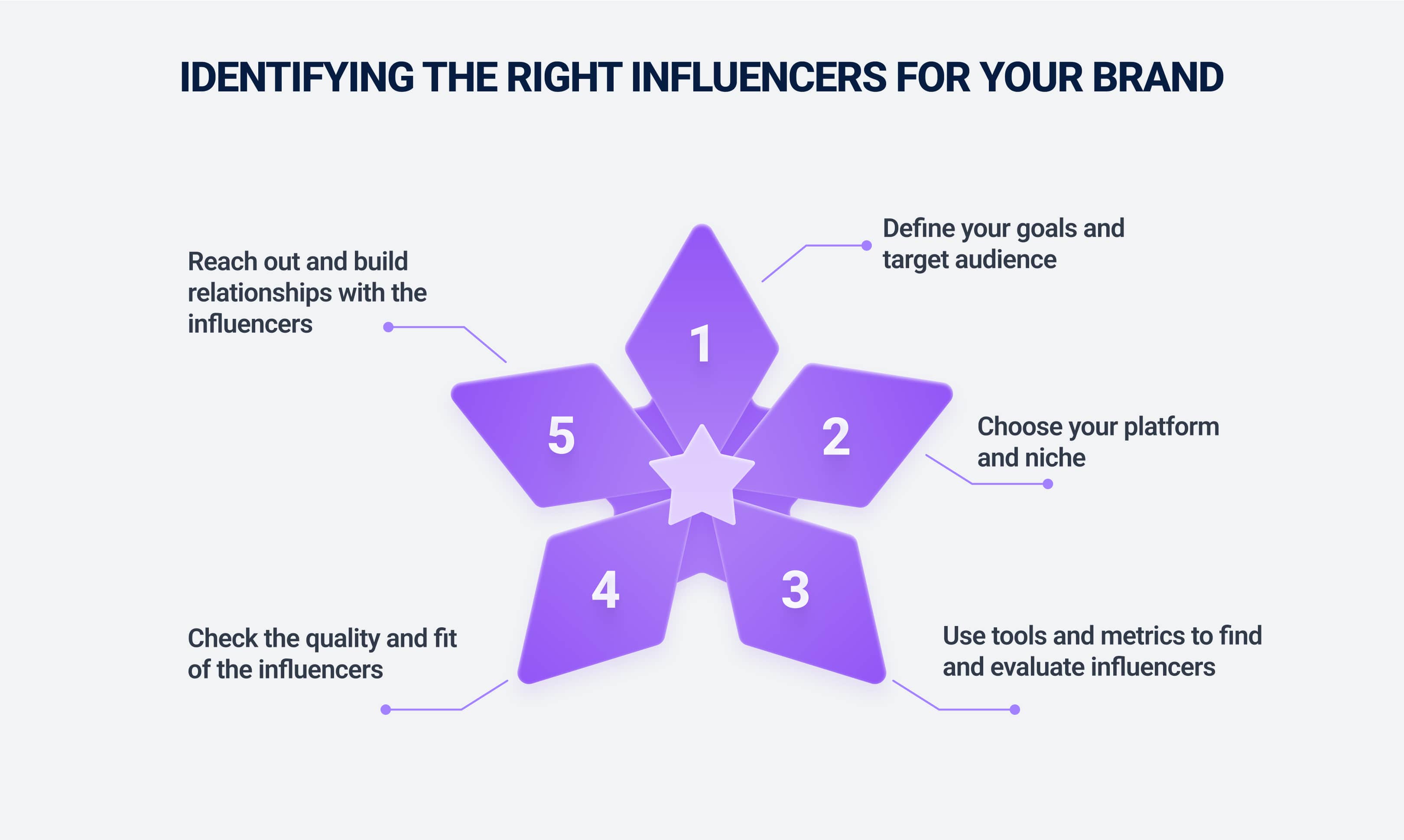 IDENTIFYING THE RIGHT INFLUENCERS FOR YOUR BRAND

1
Define your goals and target audience

2
Choose your platform and niche

3
Use tools and metrics to find and evaluate influencers

4
Check the quality and fit of the influencers

5
Reach out and build relationships with the influencers